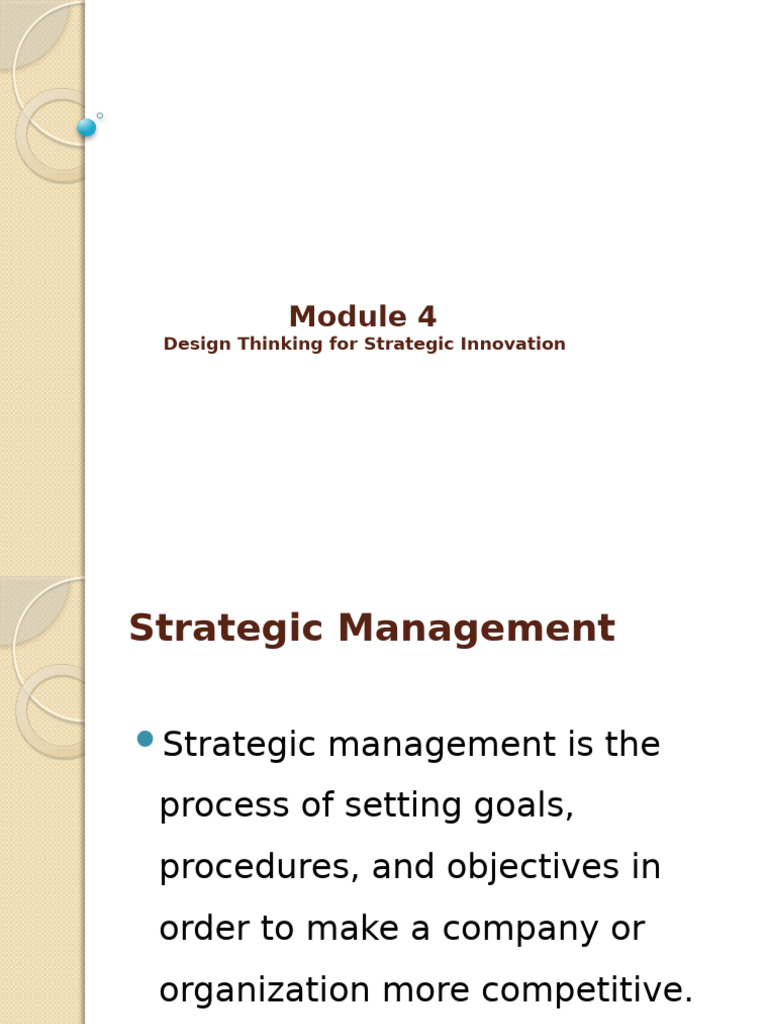 Module 4
Design Thinking for Strategic Innovation

Strategic Management

Strategic management is the process of setting goals, procedures, and objectives in order to make a company or organization more competitive.